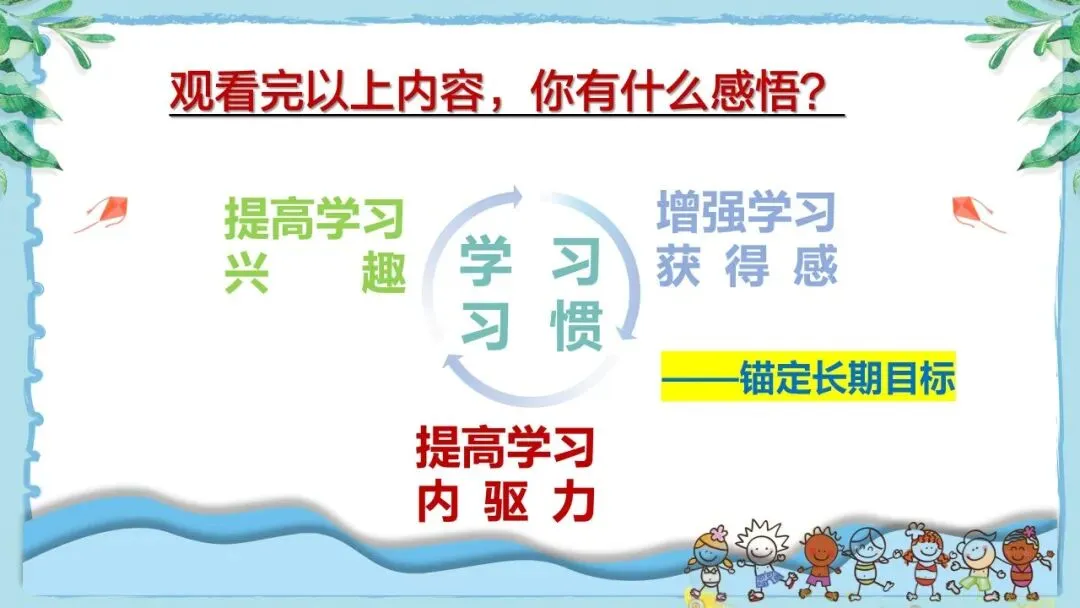 观看完以上内容，你有什么感悟？

提高学习兴趣

学习习惯

增强学习获得感

——锚定长期目标

提高学习内驱力